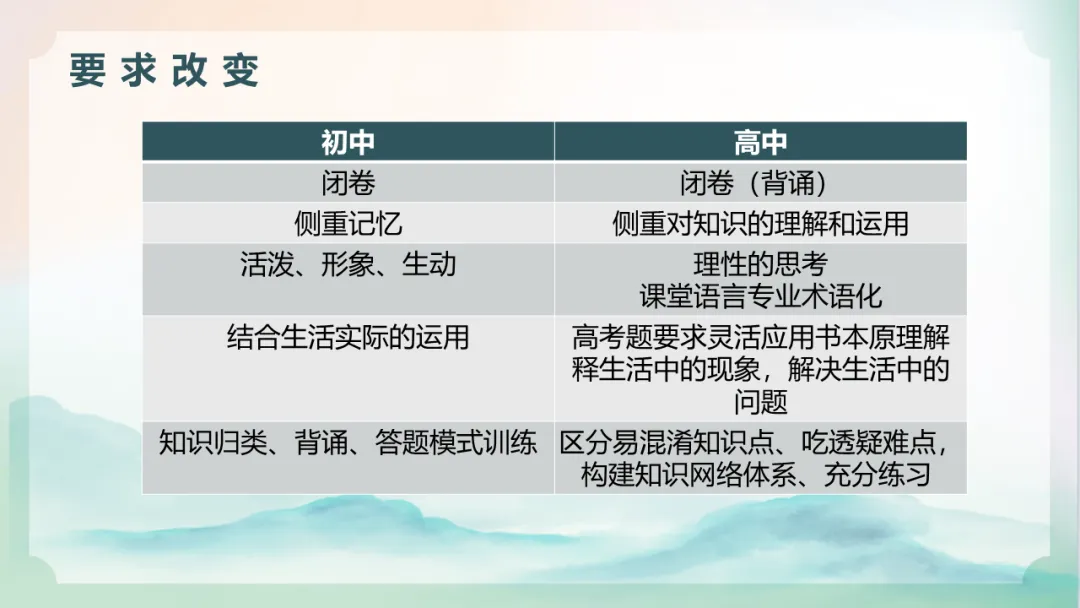 要求改变

| 初中 | 高中 |
|---|---|
| 闭卷 | 闭卷（背诵） |
| 侧重记忆 | 侧重对知识的理解和运用 |
| 活泼、形象、生动 | 理性的思考 课堂语言专业术语化 |
| 结合生活实际的运用 | 高考题要求灵活应用书本原理解释生活中的现象，解决生活中的问题 |
| 知识归类、背诵、答题模式训练 | 区分易混淆知识点、吃透疑难点，构建知识网络体系、充分练习 |